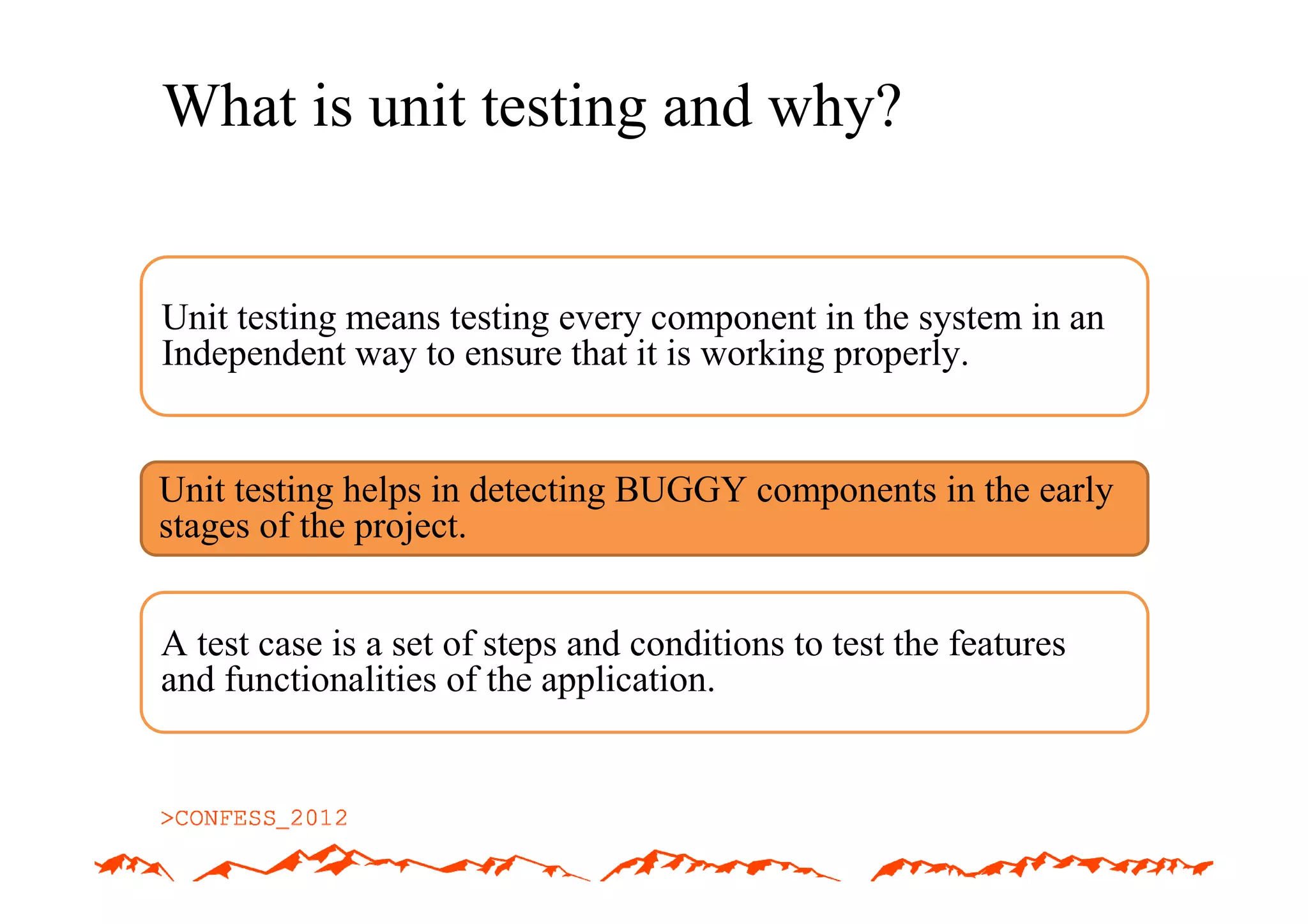 What is unit testing and why?

Unit testing means testing every component in the system in an Independent way to ensure that it is working properly.

Unit testing helps in detecting BUGGY components in the early stages of the project.

A test case is a set of steps and conditions to test the features and functionalities of the application.

>CONFESS_2012